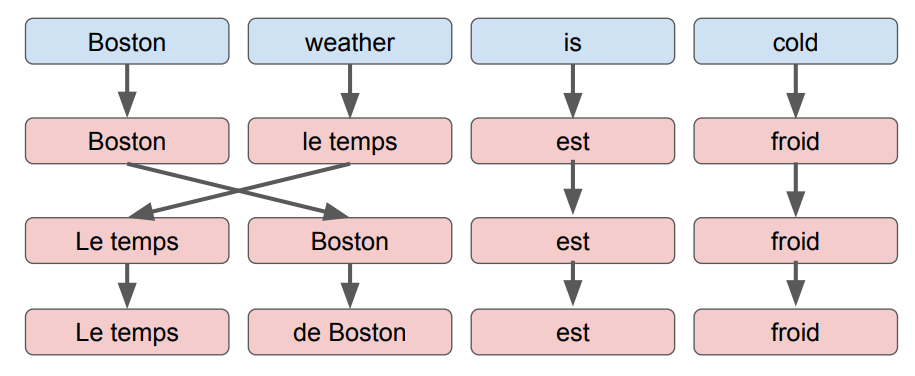 Boston weather is cold

Boston le temps est froid

Le temps Boston est froid

Le temps de Boston est froid